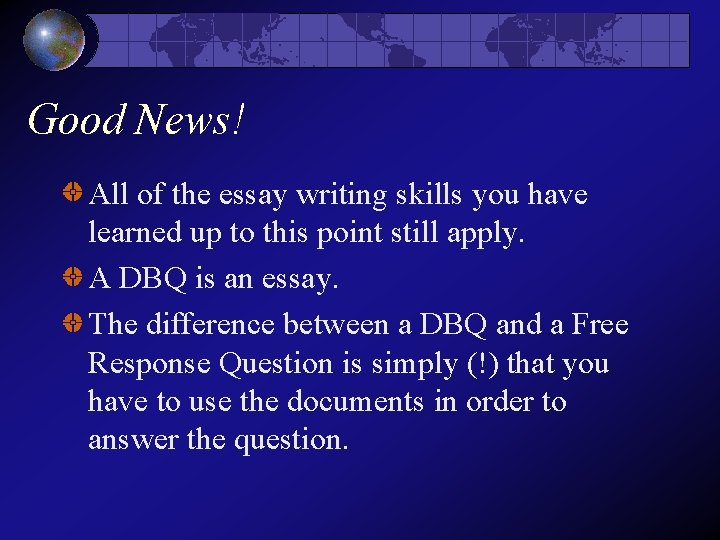 Good News!

All of the essay writing skills you have learned up to this point still apply.

A DBQ is an essay.

The difference between a DBQ and a Free Response Question is simply (!) that you have to use the documents in order to answer the question.